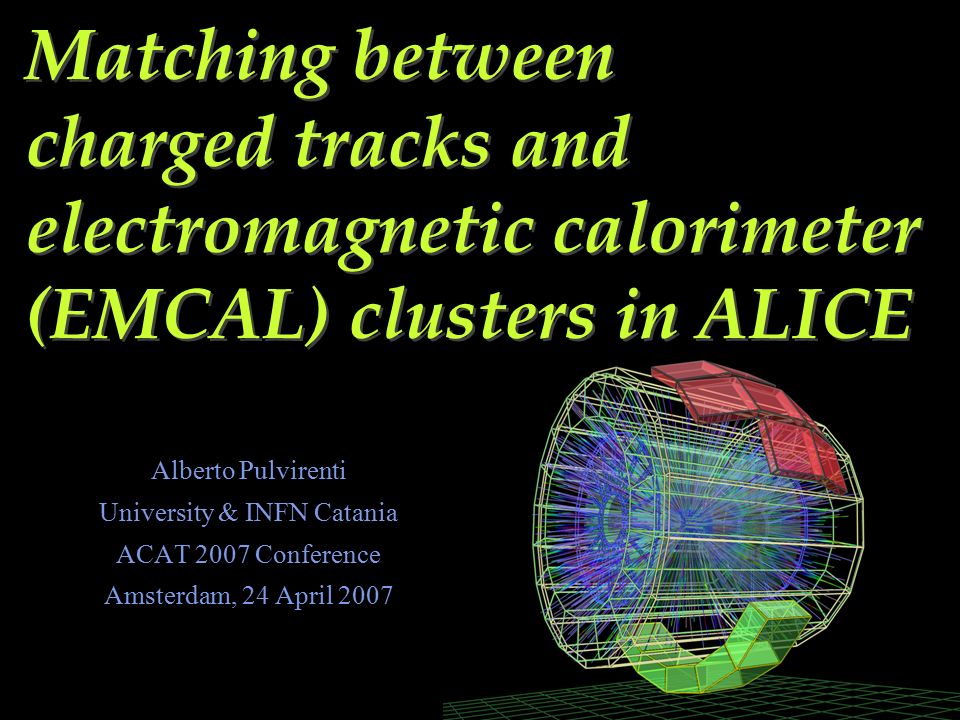 Matching between charged tracks and electromagnetic calorimeter (EMCAL) clusters in ALICE

Alberto Pulvirenti
University & INFN Catania
ACAT 2007 Conference
Amsterdam, 24 April 2007